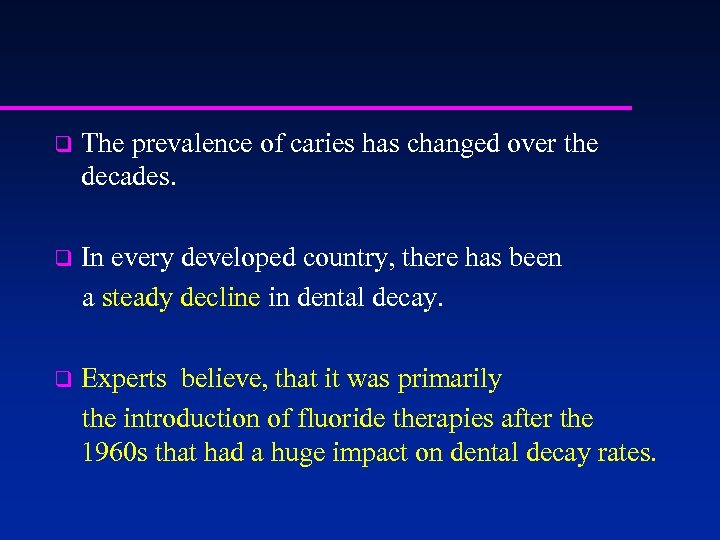 ❑ The prevalence of caries has changed over the decades.

❑ In every developed country, there has been a steady decline in dental decay.

❑ Experts believe, that it was primarily the introduction of fluoride therapies after the 1960s that had a huge impact on dental decay rates.